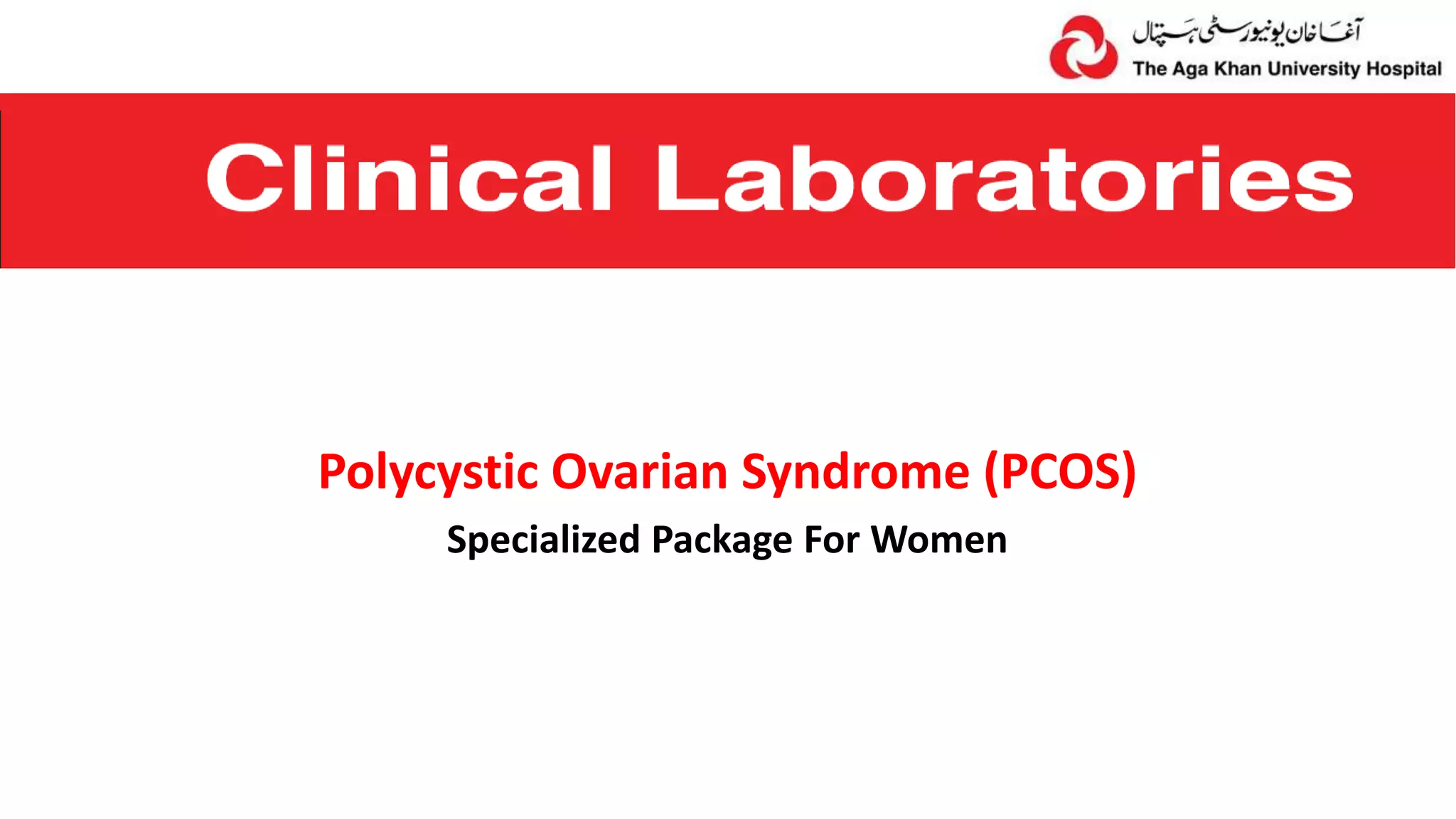 آغا خان یونیورسٹی ہسپتال
The Aga Khan University Hospital

Clinical Laboratories

Polycystic Ovarian Syndrome (PCOS)

Specialized Package For Women